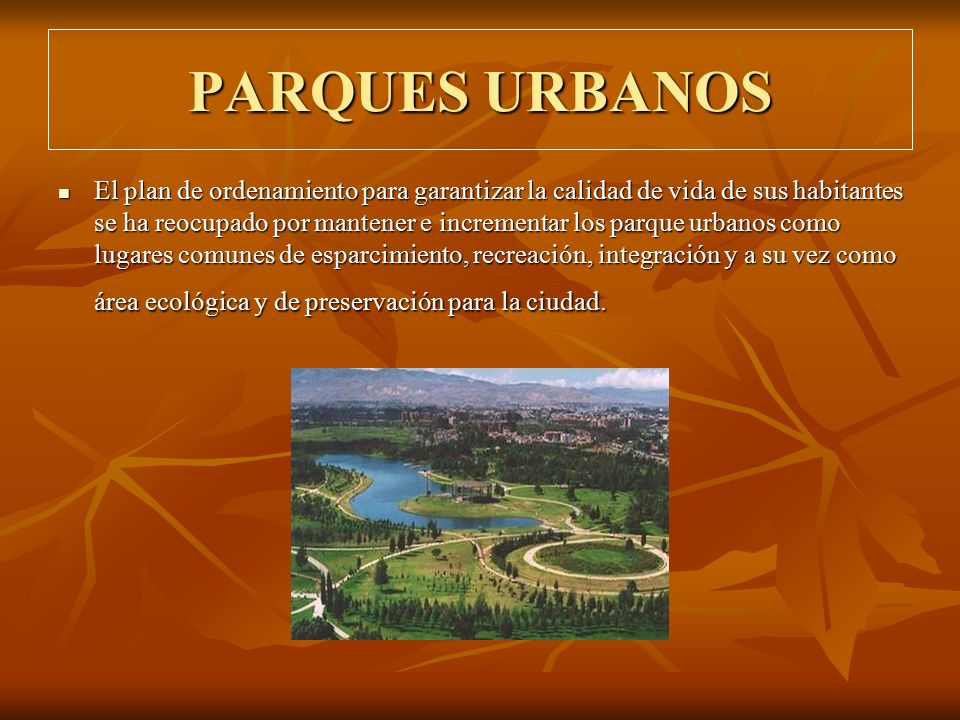 PARQUES URBANOS

El plan de ordenamiento para garantizar la calidad de vida de sus habitantes se ha reocupado por mantener e incrementar los parque urbanos como lugares comunes de esparcimiento, recreación, integración y a su vez como

área ecológica y de preservación para la ciudad.